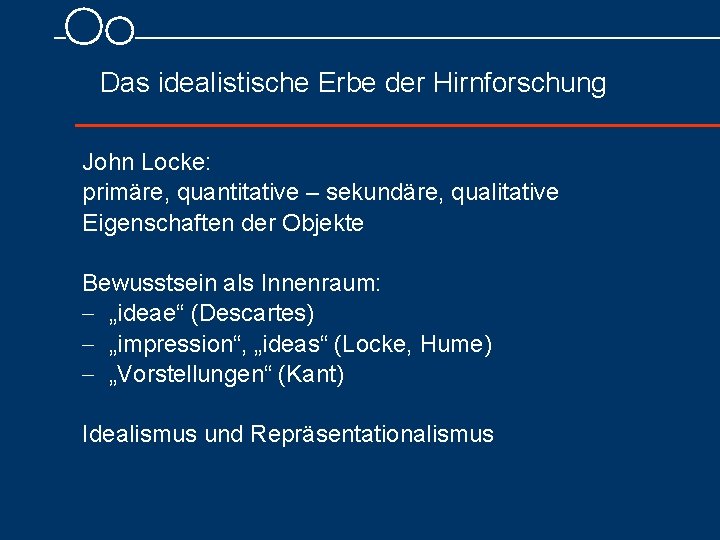 Das idealistische Erbe der Hirnforschung

John Locke:
primäre, quantitative – sekundäre, qualitative Eigenschaften der Objekte

Bewusstsein als Innenraum:
– „ideae“ (Descartes)
– „impression“, „ideas“ (Locke, Hume)
– „Vorstellungen“ (Kant)

Idealismus und Repräsentationalismus